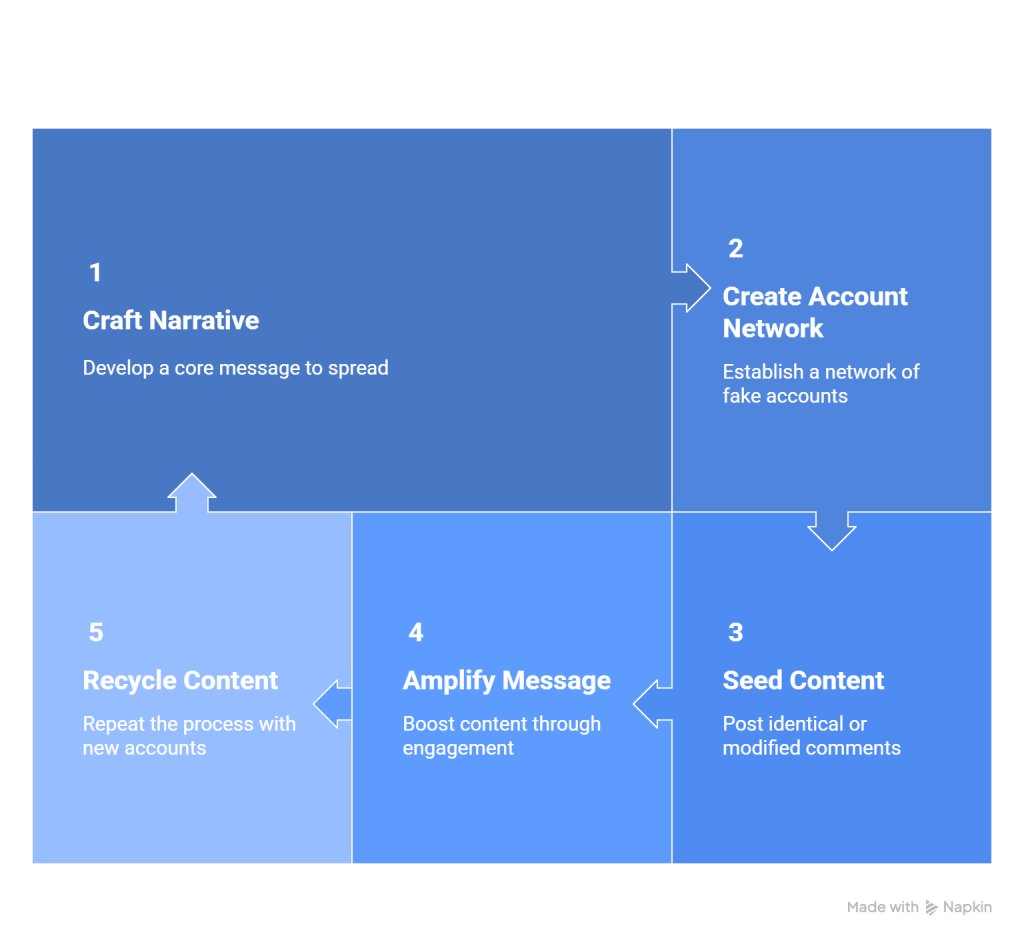 1
Craft Narrative
Develop a core message to spread

2
Create Account Network
Establish a network of fake accounts

3
Seed Content
Post identical or modified comments

4
Amplify Message
Boost content through engagement

5
Recycle Content
Repeat the process with new accounts

Made with Napkin